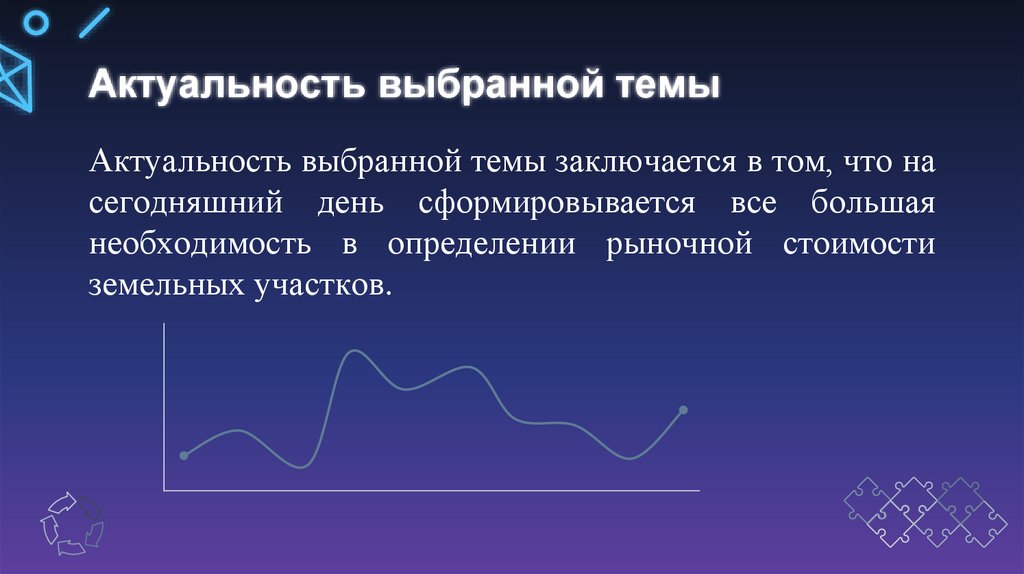 Актуальность выбранной темы

Актуальность выбранной темы заключается в том, что на сегодняшний день сформировывается все большая необходимость в определении рыночной стоимости земельных участков.